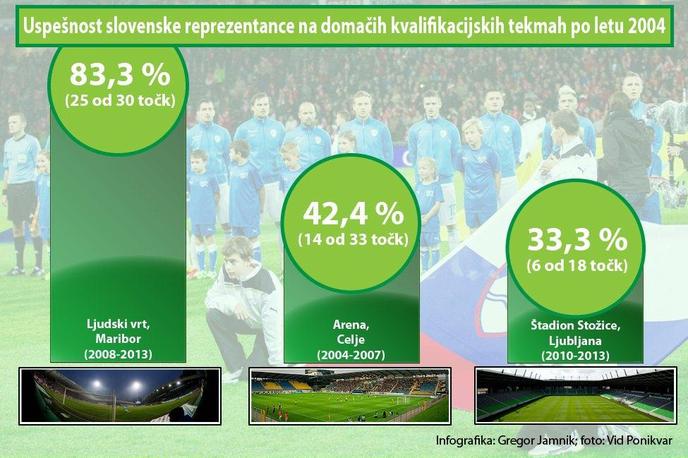 Uspešnost slovenske reprezentance na domačih kvalifikacijskih tekmah po letu 2004

83,3 %
(25 od 30 točk)

Ljudski vrt,
Maribor
(2008-2013)

42,4 %
(14 od 33 točk)

Arena,
Celje
(2004-2007)

33,3 %
(6 od 18 točk)

Štadion Stožice,
Ljubljana
(2010-2013)

Infografika: Gregor Jamnik; foto: Vid Ponikvar